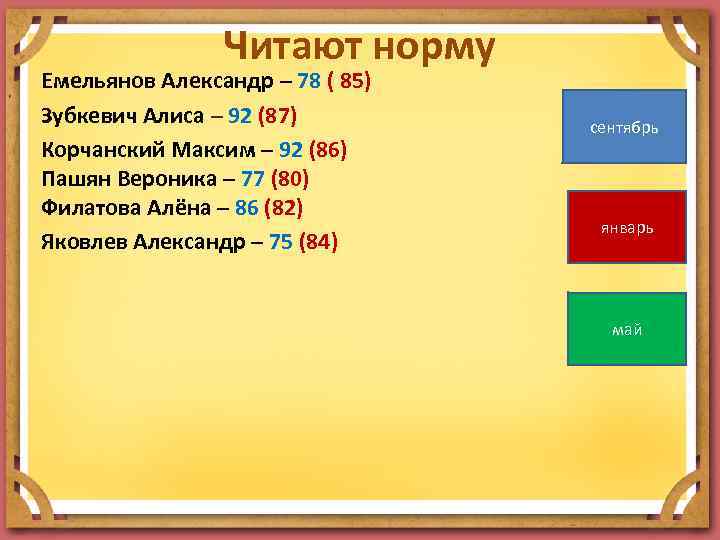 Читают норму

Емельянов Александр – 78 ( 85)

Зубкевич Алиса – 92 (87)

Корчанский Максим – 92 (86)

Пашян Вероника – 77 (80)

Филатова Алёна – 86 (82)

Яковлев Александр – 75 (84)

сентябрь

январь

май